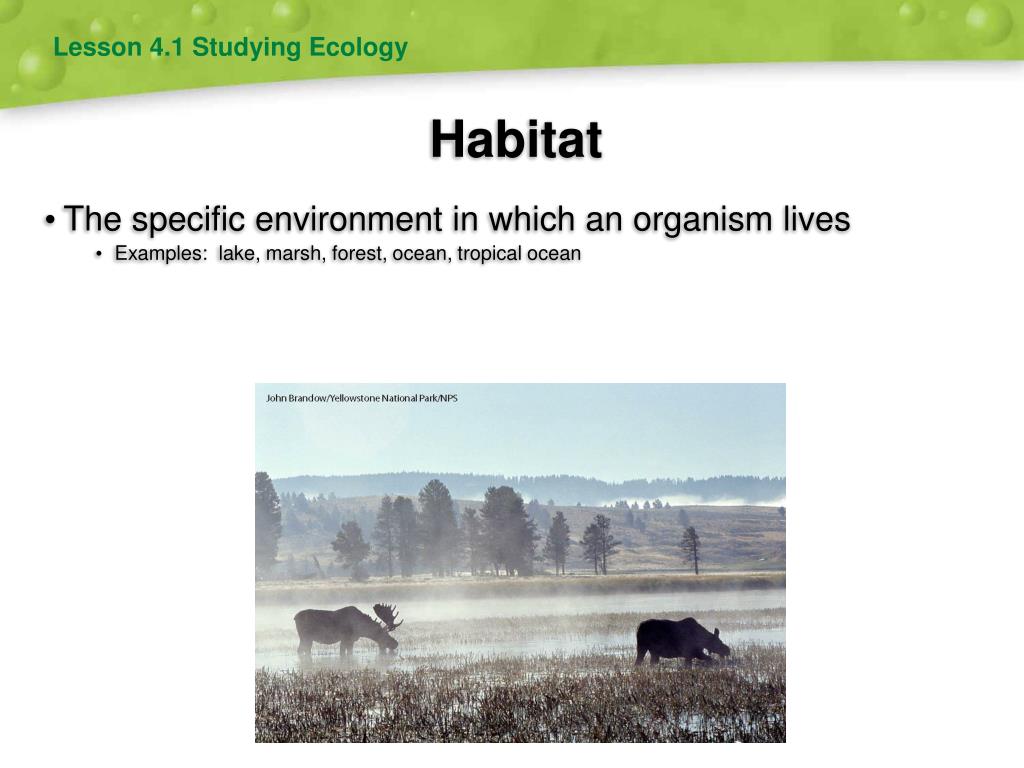 Lesson 4.1 Studying Ecology

Habitat

• The specific environment in which an organism lives

• Examples: lake, marsh, forest, ocean, tropical ocean

John Brandow/Yellowstone National Park/NPS